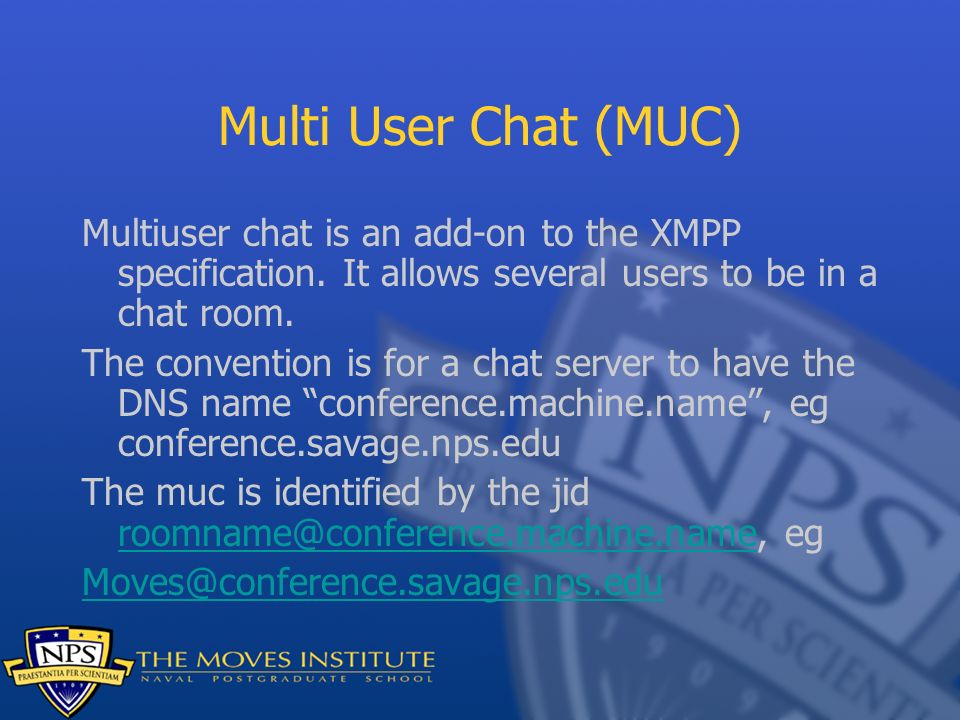 Multi User Chat (MUC)

Multiuser chat is an add-on to the XMPP specification. It allows several users to be in a chat room.

The convention is for a chat server to have the DNS name “conference.machine.name”, eg conference.savage.nps.edu

The muc is identified by the jid roomname@conference.machine.name, eg

Moves@conference.savage.nps.edu

NPS
PRAESTANTIA PER SCIENTIAM
1909
THE MOVES INSTITUTE
NAVAL POSTGRADUATE SCHOOL